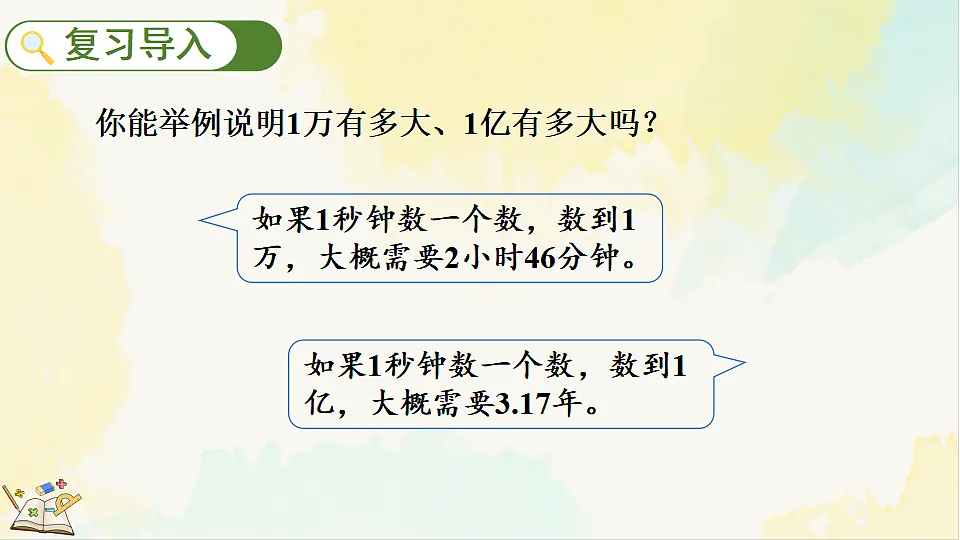 复习导入

你能举例说明1万有多大、1亿有多大吗？

如果1秒钟数一个数，数到1万，大概需要2小时46分钟。

如果1秒钟数一个数，数到1亿，大概需要3.17年。